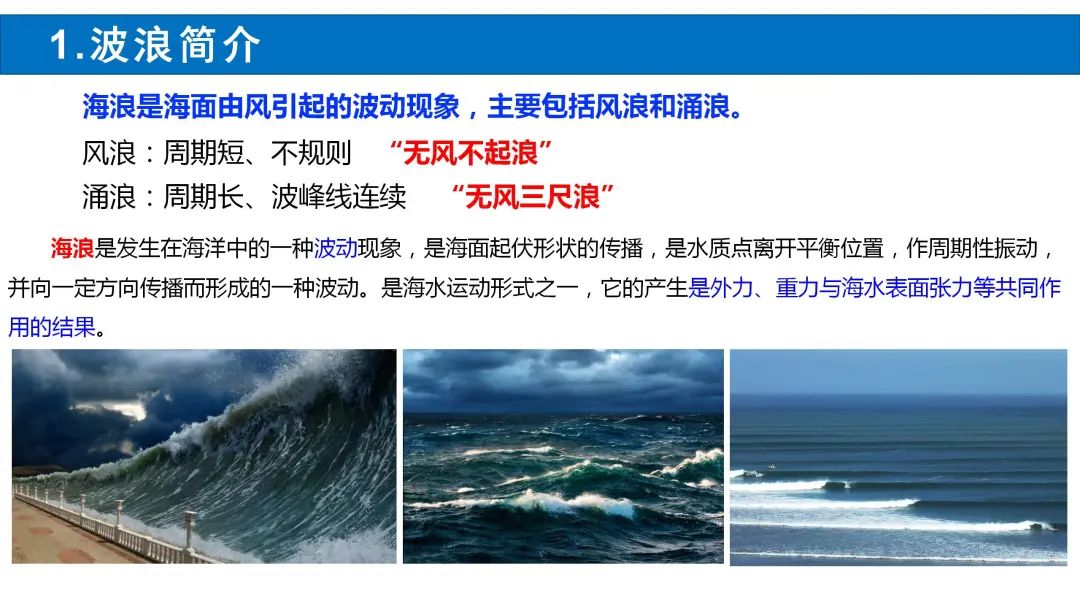 1.波浪简介

海浪是海面由风引起的波动现象，主要包括风浪和涌浪。

风浪：周期短、不规则 “无风不起浪”

涌浪：周期长、波峰线连续 “无风三尺浪”

海浪是发生在海洋中的一种波动现象，是海面起伏形状的传播，是水质点离开平衡位置，作周期性振动，并向一定方向传播而形成的一种波动。是海水运动形式之一，它的产生是外力、重力与海水表面张力等共同作用的结果。